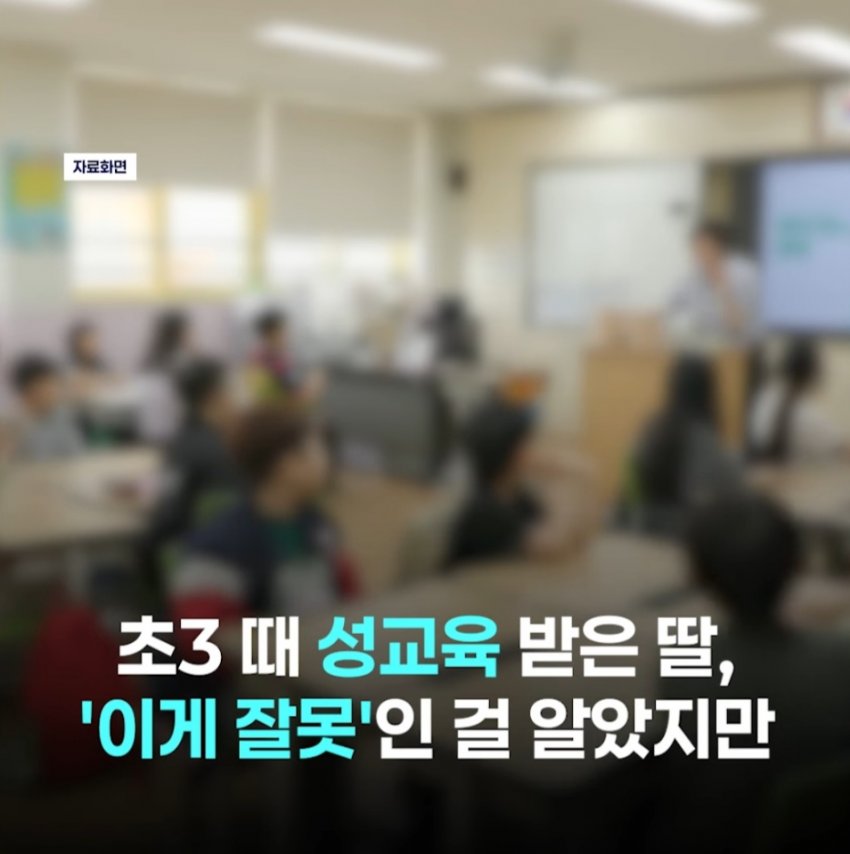 자료화면

초3 때 성교육 받은 딸,
'이게 잘못'인 걸 알았지만